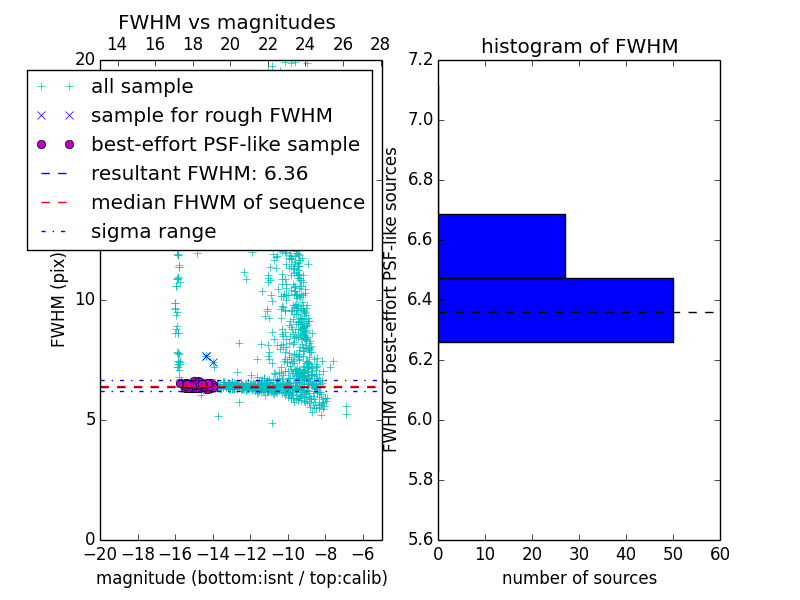 FWHM vs magnitudes

14 16 18 20 22 24 26 28

20

all sample
sample for rough FWHM
best-effort PSF-like sample
resultant FWHM: 6.36
median FHWM of sequence
sigma range

10

5

0

FWHM (pix)

−20 −18 −16 −14 −12 −10 −8 −6

magnitude (bottom:isnt / top:calib)

histogram of FWHM

7.2
7.0
6.8
6.6
6.4
6.2
6.0
5.8
5.6

FWHM of best-effort PSF-like sources

0 10 20 30 40 50 60

number of sources